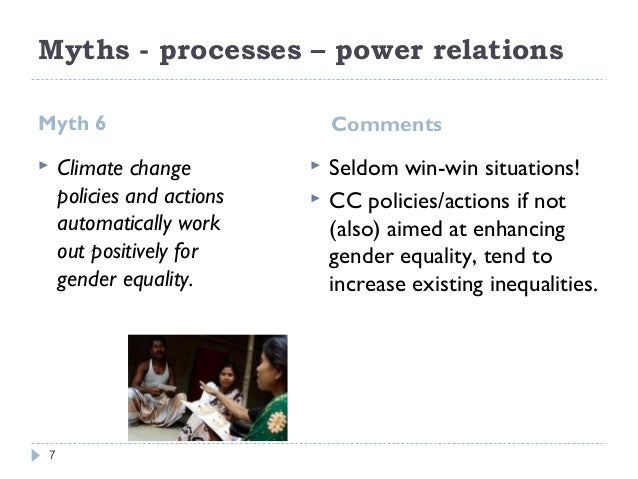 Myths - processes – power relations

Myth 6

Climate change policies and actions automatically work out positively for gender equality.

Comments

Seldom win-win situations!

CC policies/actions if not (also) aimed at enhancing gender equality, tend to increase existing inequalities.

7